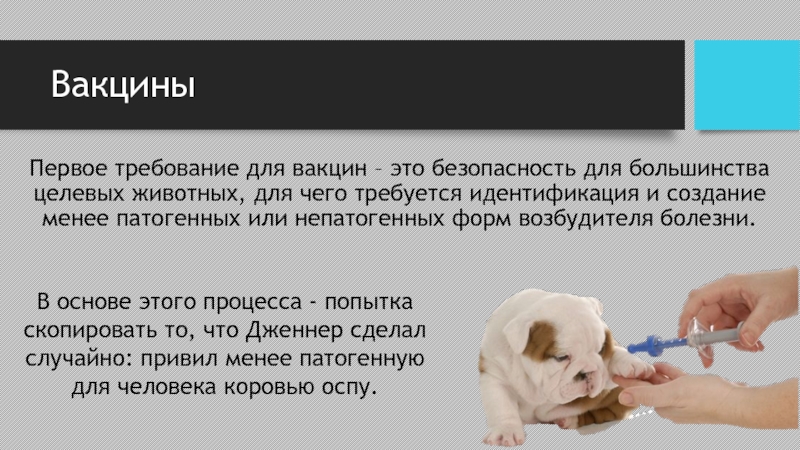 Вакцины

Первое требование для вакцин – это безопасность для большинства целевых животных, для чего требуется идентификация и создание менее патогенных или непатогенных форм возбудителя болезни.

В основе этого процесса - попытка скопировать то, что Дженнер сделал случайно: привил менее патогенную для человека коровью оспу.